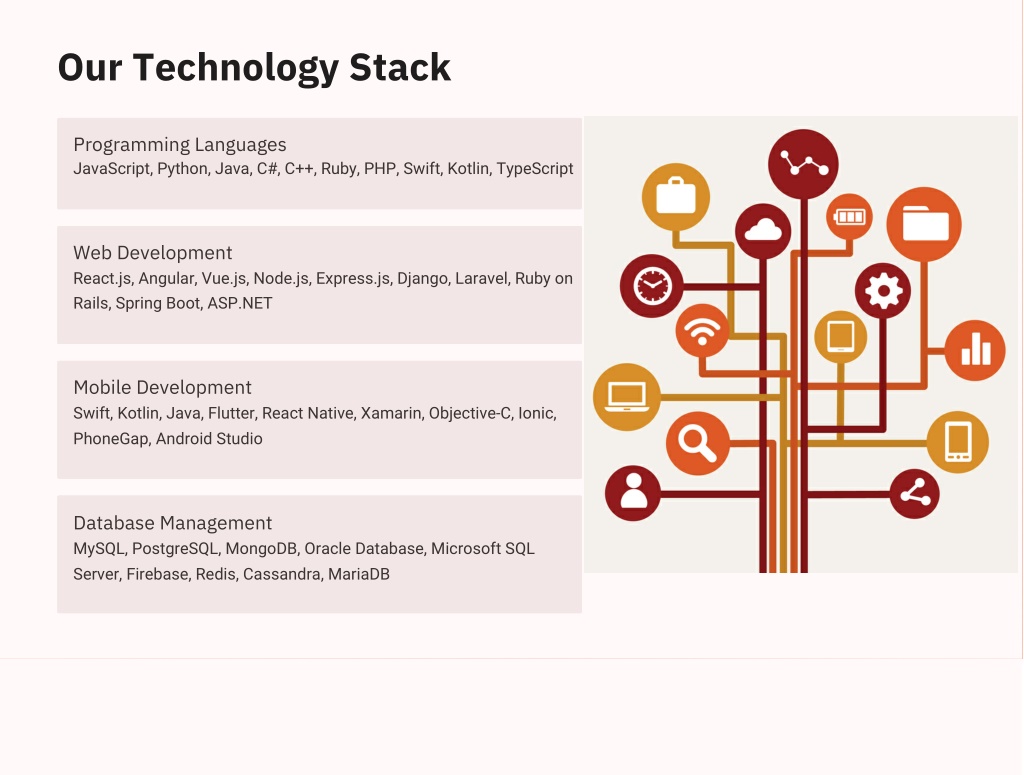 Our Technology Stack

Programming Languages
JavaScript, Python, Java, C#, C++, Ruby, PHP, Swift, Kotlin, TypeScript

Web Development
React.js, Angular, Vue.js, Node.js, Express.js, Django, Laravel, Ruby on Rails, Spring Boot, ASP.NET

Mobile Development
Swift, Kotlin, Java, Flutter, React Native, Xamarin, Objective-C, Ionic, PhoneGap, Android Studio

Database Management
MySQL, PostgreSQL, MongoDB, Oracle Database, Microsoft SQL Server, Firebase, Redis, Cassandra, MariaDB